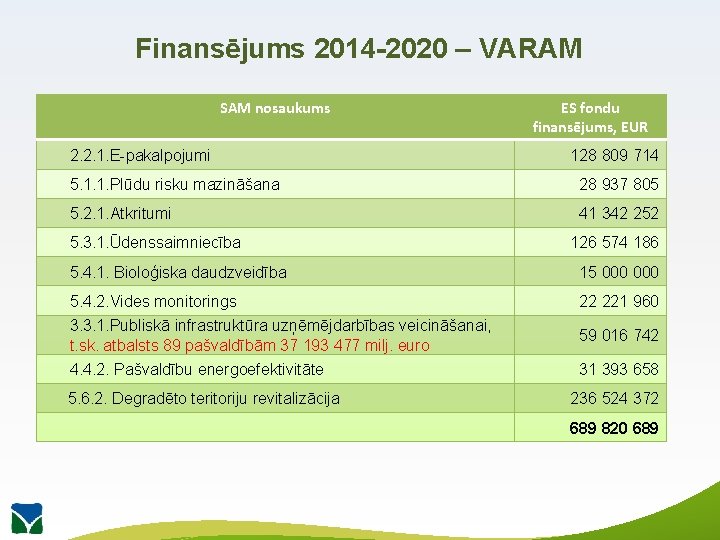 Finansējums 2014-2020 – VARAM

| SAM nosaukums | ES fondu finansējums, EUR |
|---|---|
| 2.2.1.E-pakalpojumi | 128 809 714 |
| 5.1.1.Plūdu risku mazināšana | 28 937 805 |
| 5.2.1.Atkritumi | 41 342 252 |
| 5.3.1.Ūdenssaimniecība | 126 574 186 |
| 5.4.1. Bioloģiska daudzveidība | 15 000 000 |
| 5.4.2.Vides monitorings | 22 221 960 |
| 3.3.1.Publiskā infrastruktūra uzņēmējdarbības veicināšanai, t.sk. atbalsts 89 pašvaldībām 37 193 477 milj. euro | 59 016 742 |
| 4.4.2. Pašvaldību energoefektivitāte | 31 393 658 |
| 5.6.2. Degradēto teritoriju revitalizācija | 236 524 372 |
| | 689 820 689 |